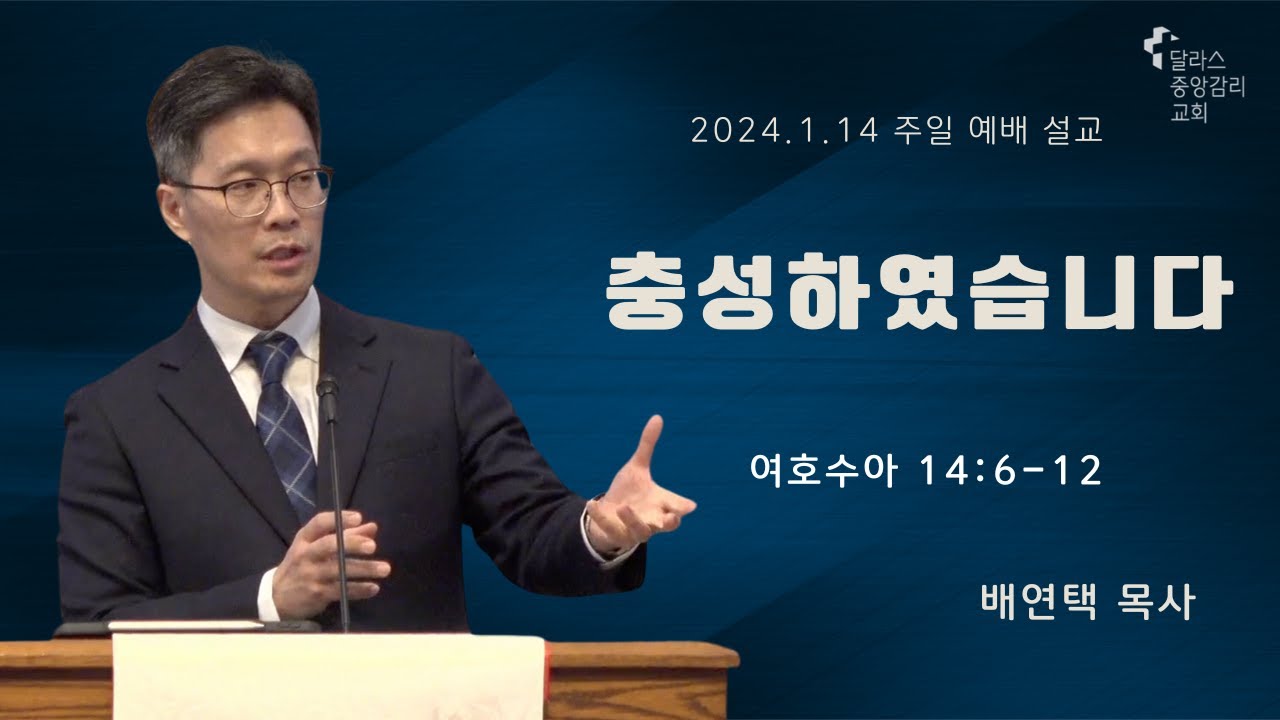 달라스
중앙감리
교회

2024.1.14 주일 예배 설교

충성하였습니다

여호수아 14:6-12

배연택 목사